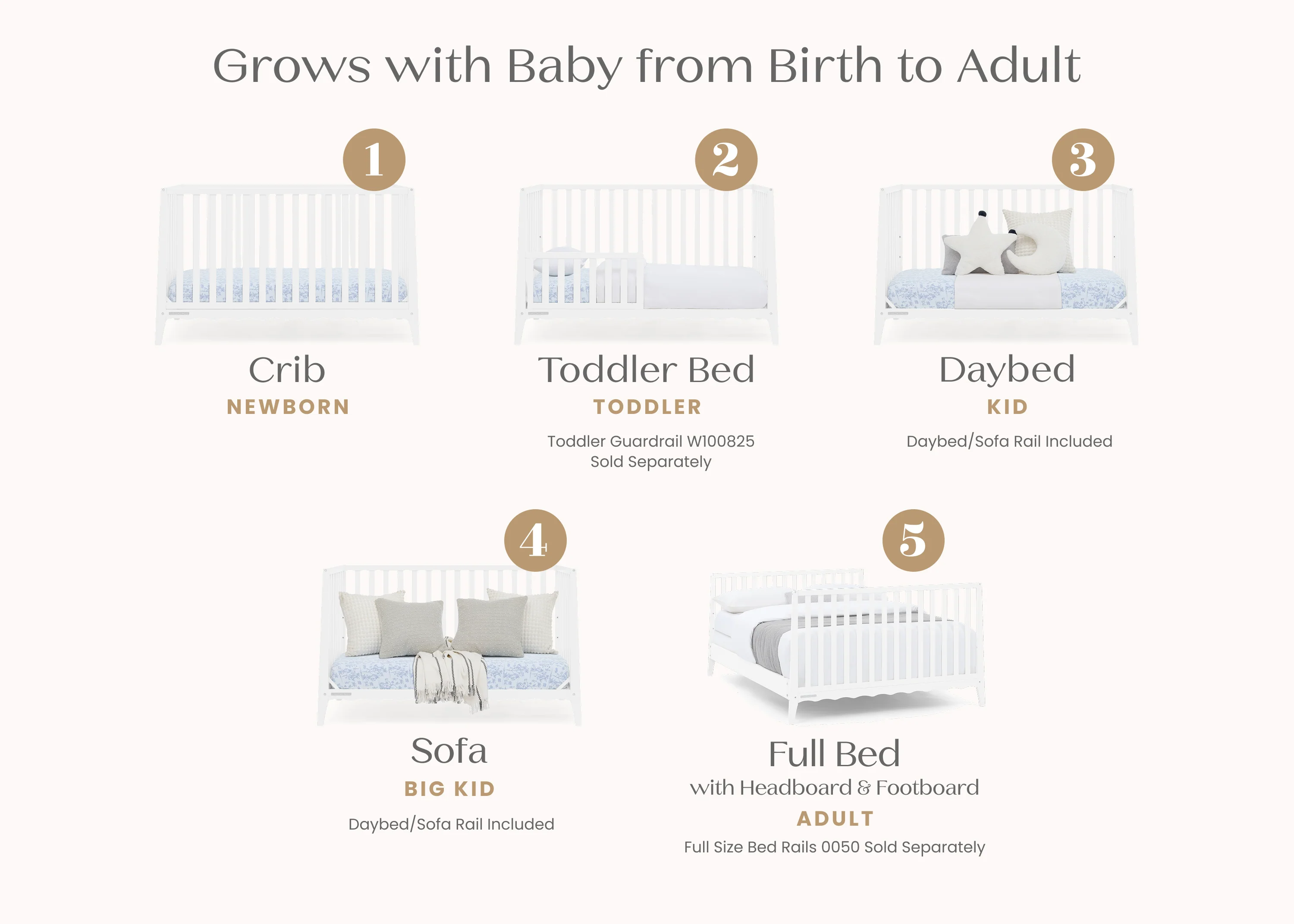 Grows with Baby from Birth to Adult

1

Crib
NEWBORN

2

Toddler Bed
TODDLER
Toddler Guardrail W100825 Sold Separately

3

Daybed
KID
Daybed/Sofa Rail Included

4

Sofa
BIG KID
Daybed/Sofa Rail Included

5

Full Bed
with Headboard & Footboard
ADULT
Full Size Bed Rails 0050 Sold Separately